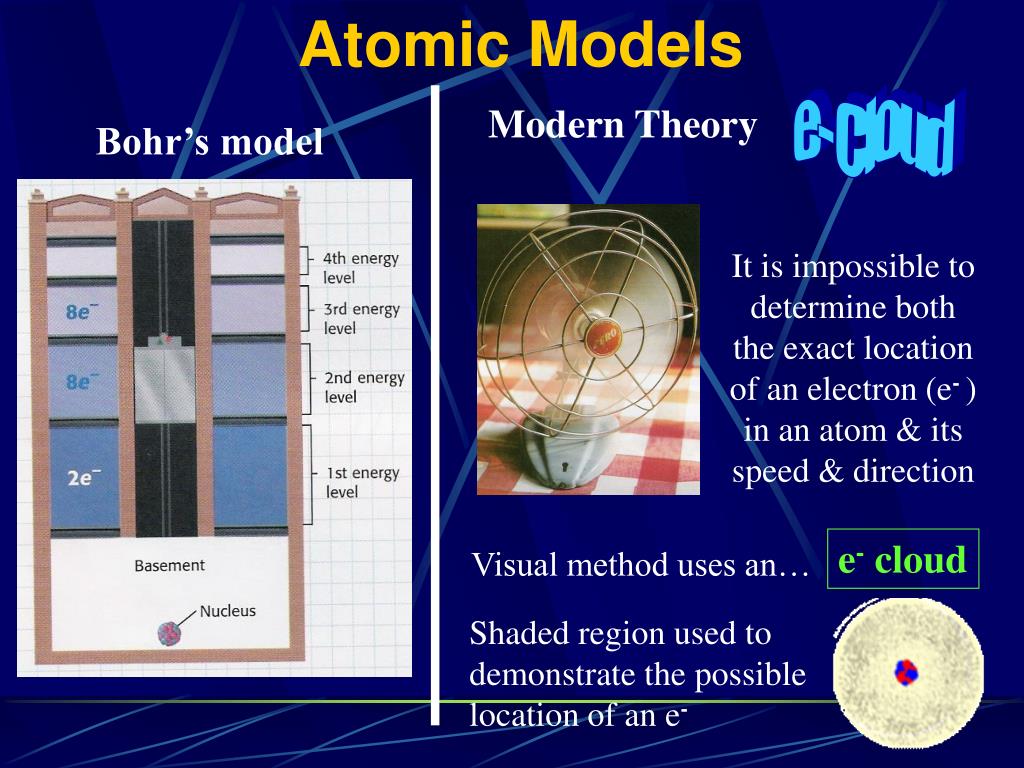 Atomic Models

Bohr's model

4th energy level

$8e^-$

3rd energy level

$8e^-$

2nd energy level

$2e^-$

1st energy level

Basement

Nucleus

Modern Theory

e-cloud

ZERO

It is impossible to determine both the exact location of an electron ($e^-$) in an atom & its speed & direction

Visual method uses an…

$e^-$ cloud

Shaded region used to demonstrate the possible location of an $e^-$